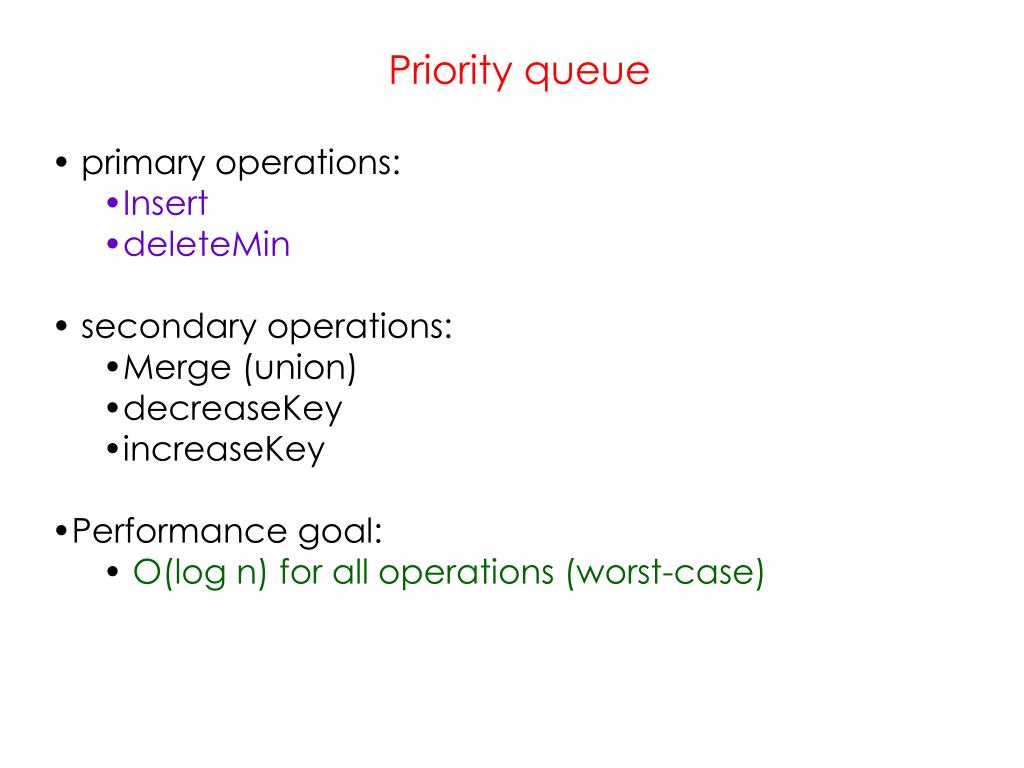 Priority queue

• primary operations:
•Insert
•deleteMin

• secondary operations:
•Merge (union)
•decreaseKey
•increaseKey

•Performance goal:
• O(log n) for all operations (worst-case)